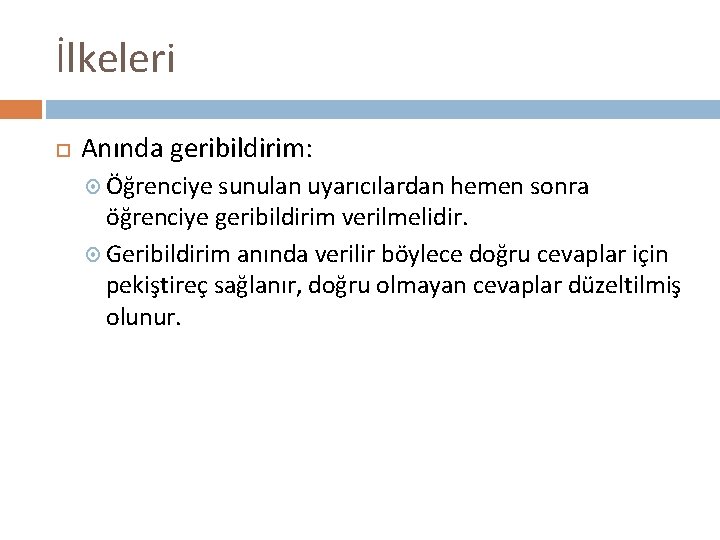 İlkeleri

Anında geribildirim:

Öğrenciye sunulan uyarıcılardan hemen sonra öğrenciye geribildirim verilmelidir.

Geribildirim anında verilir böylece doğru cevaplar için pekiştireç sağlanır, doğru olmayan cevaplar düzeltilmiş olunur.